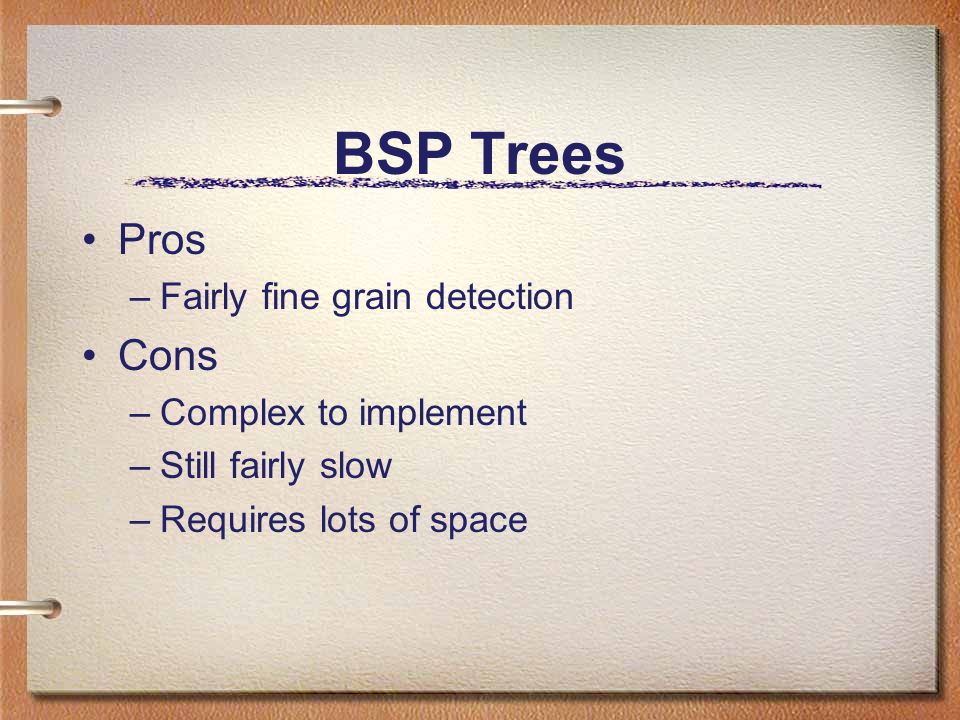 BSP Trees

• Pros
– Fairly fine grain detection
• Cons
– Complex to implement
– Still fairly slow
– Requires lots of space